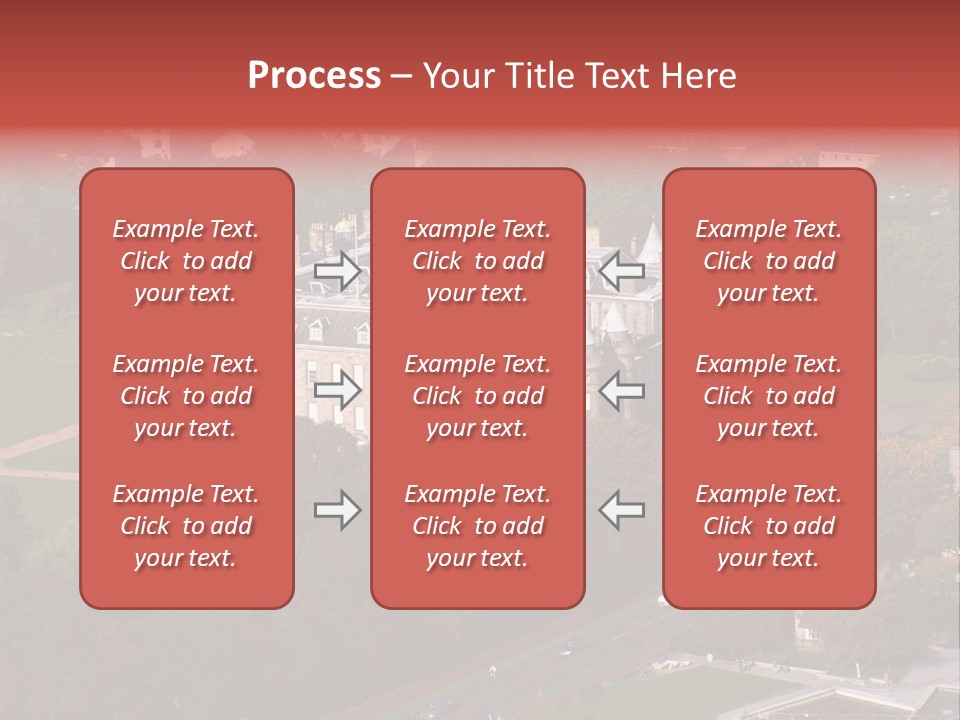 Process – Your Title Text Here

Example Text. Click to add your text.

Example Text. Click to add your text.

Example Text. Click to add your text.

Example Text. Click to add your text.

Example Text. Click to add your text.

Example Text. Click to add your text.

Example Text. Click to add your text.

Example Text. Click to add your text.

Example Text. Click to add your text.